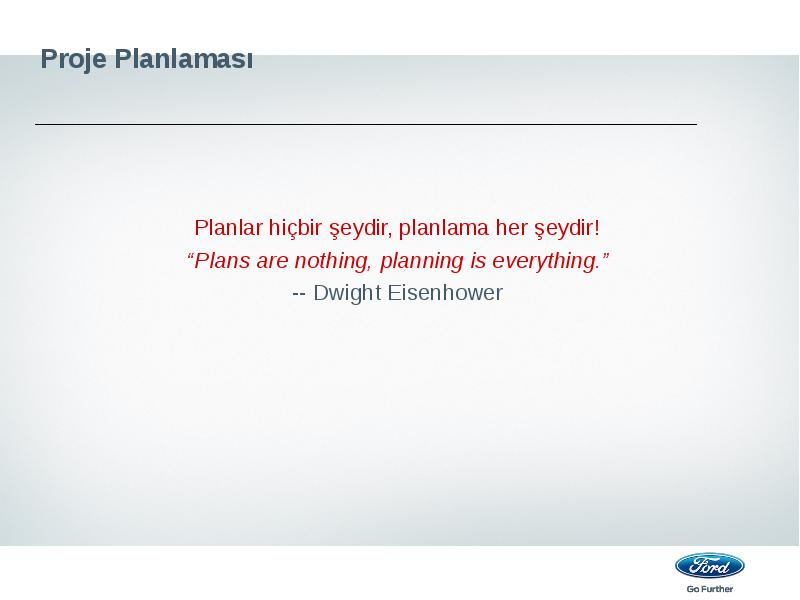 Proje Planlaması

Planlar hiçbir şeydir, planlama her şeydir!
“Plans are nothing, planning is everything.”
-- Dwight Eisenhower

Ford
Go Further